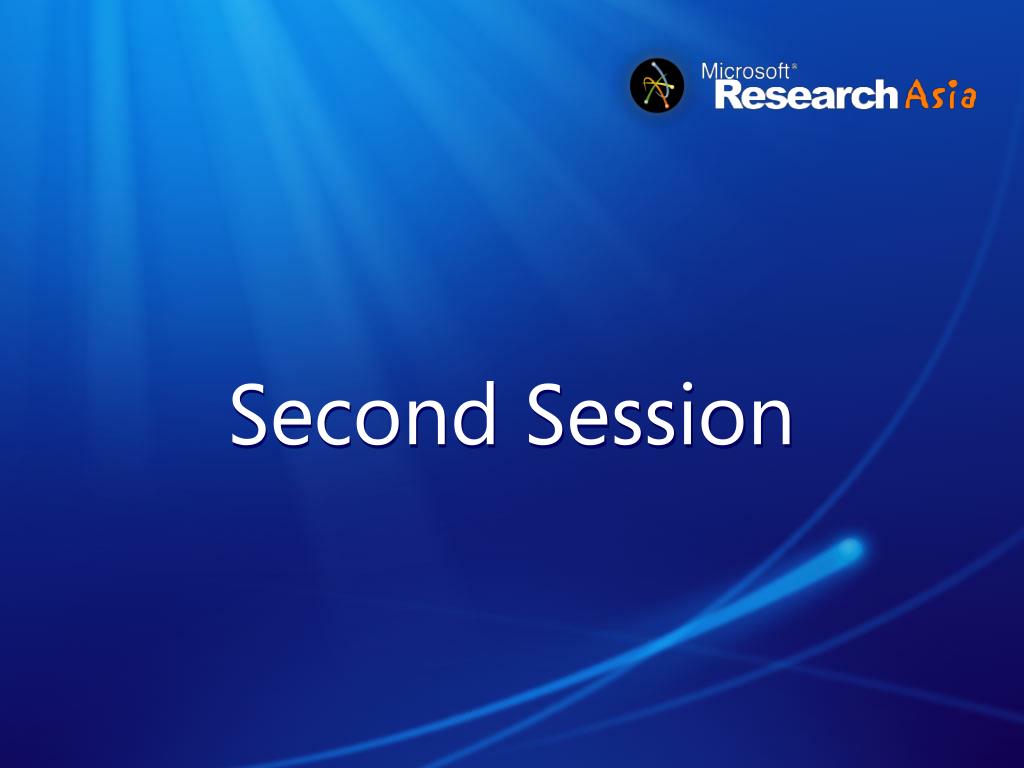 Microsoft®
Research Asia

Second Session